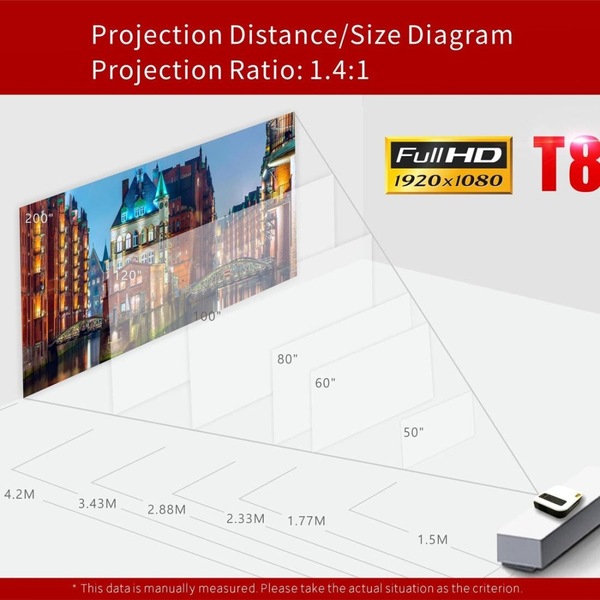 Projection Distance/Size Diagram
Projection Ratio: 1.4:1

Full HD
1920x1080

T8

200"
120"
100"
80"
60"
50"

4.2M
3.43M
2.88M
2.33M
1.77M
1.5M

* This data is manually measured. Please take the actual situation as the criterion.